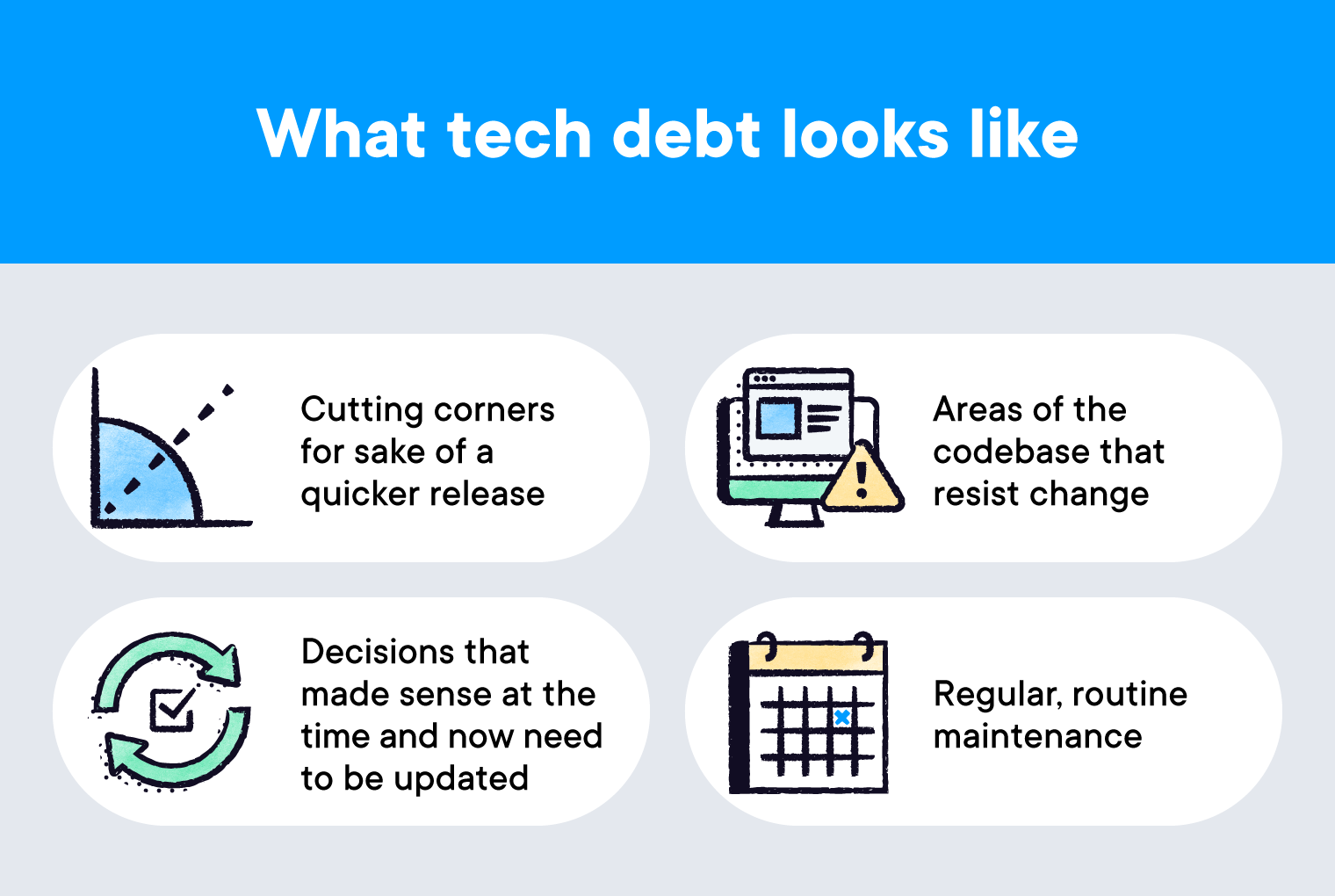 What tech debt looks like

Cutting corners for sake of a quicker release

Areas of the codebase that resist change

Decisions that made sense at the time and now need to be updated

Regular, routine maintenance